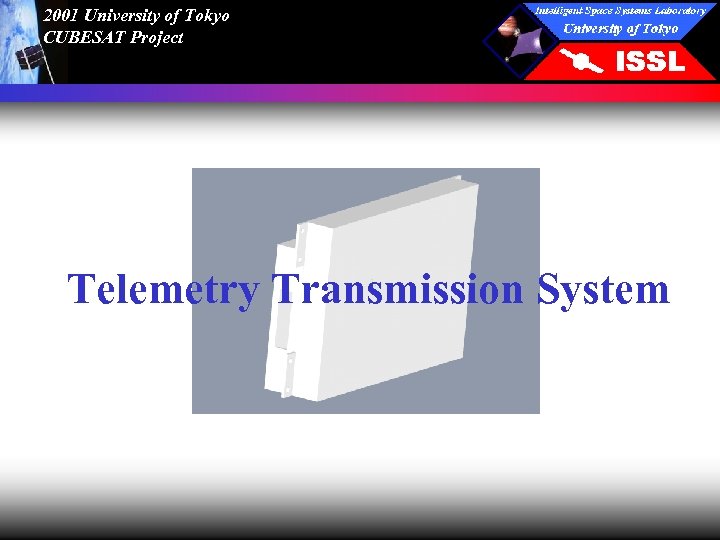 2001 University of Tokyo
CUBESAT Project

Intelligent Space Systems Laboratory
University of Tokyo
ISSL

Telemetry Transmission System